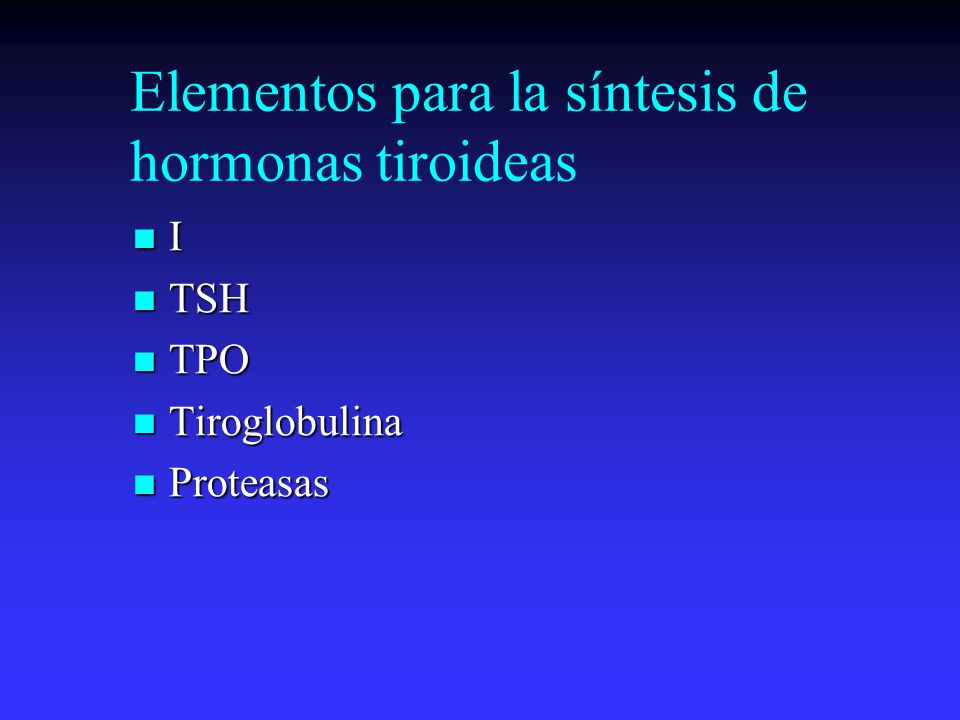 Elementos para la síntesis de hormonas tiroideas

- I
- TSH
- TPO
- Tiroglobulina
- Proteasas